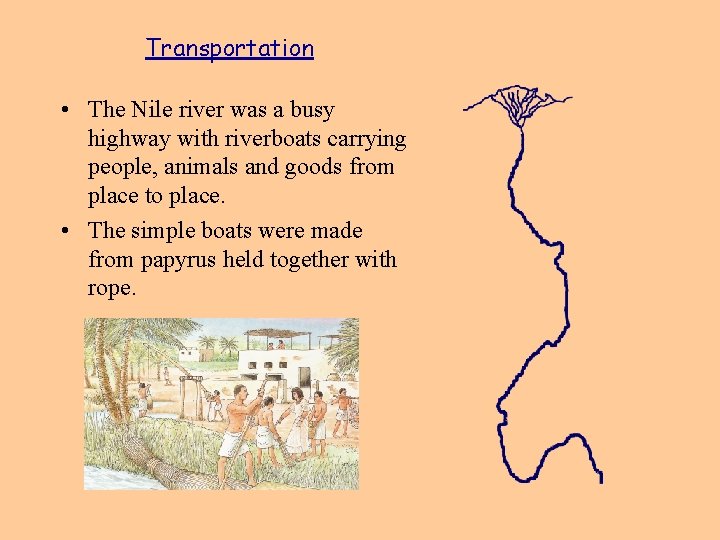 Transportation

• The Nile river was a busy highway with riverboats carrying people, animals and goods from place to place.

• The simple boats were made from papyrus held together with rope.